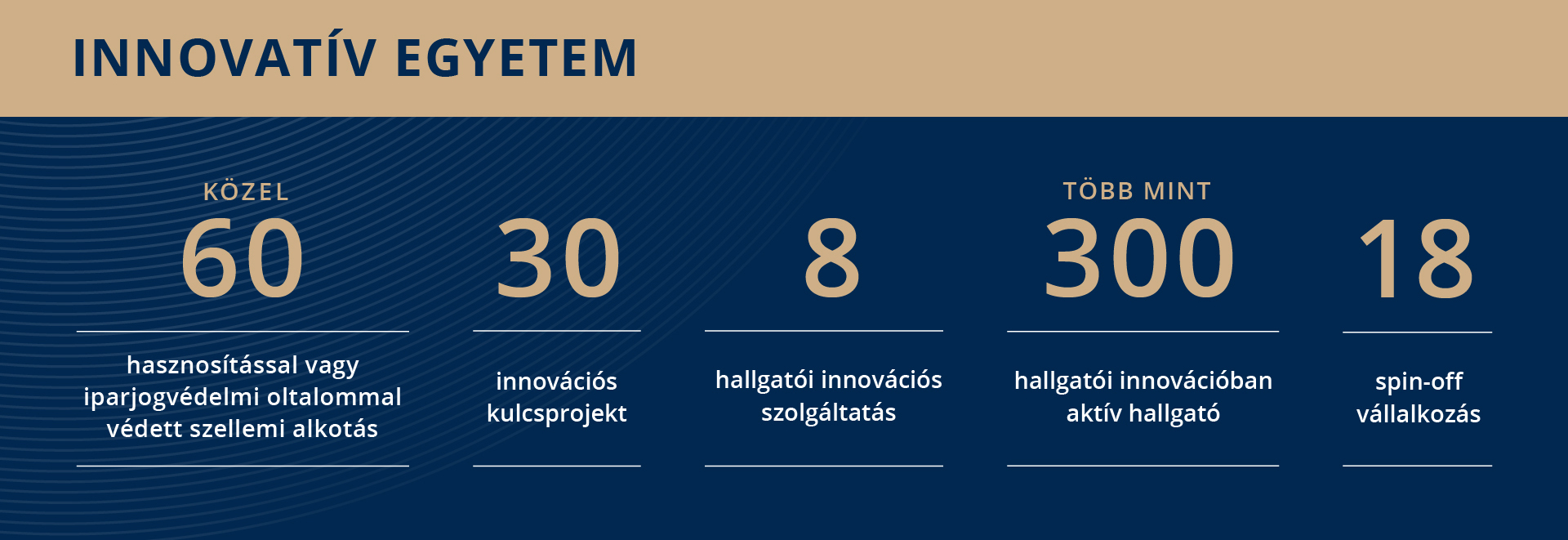 INNOVATÍV EGYETEM

KÖZEL
60
hasznosítással vagy iparjogvédelmi oltalommal védett szellemi alkotás

30
innovációs kulcsprojekt

8
hallgatói innovációs szolgáltatás

TÖBB MINT
300
hallgatói innovációban aktív hallgató

18
spin-off vállalkozás